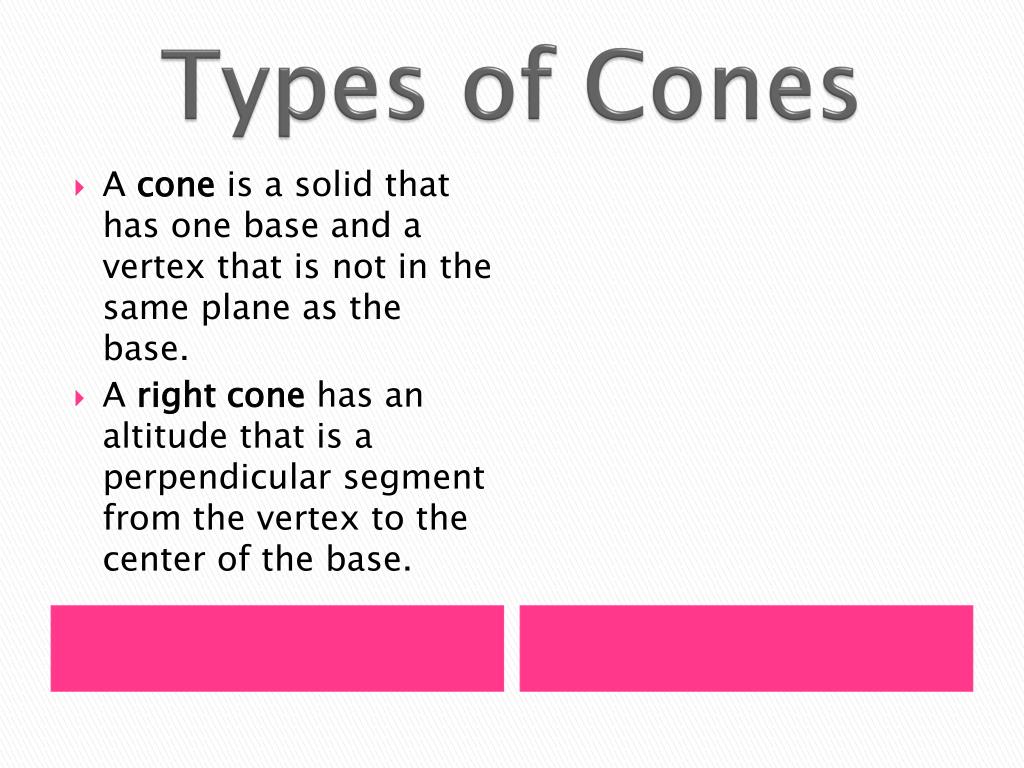 Types of Cones

A cone is a solid that has one base and a vertex that is not in the same plane as the base.

A right cone has an altitude that is a perpendicular segment from the vertex to the center of the base.